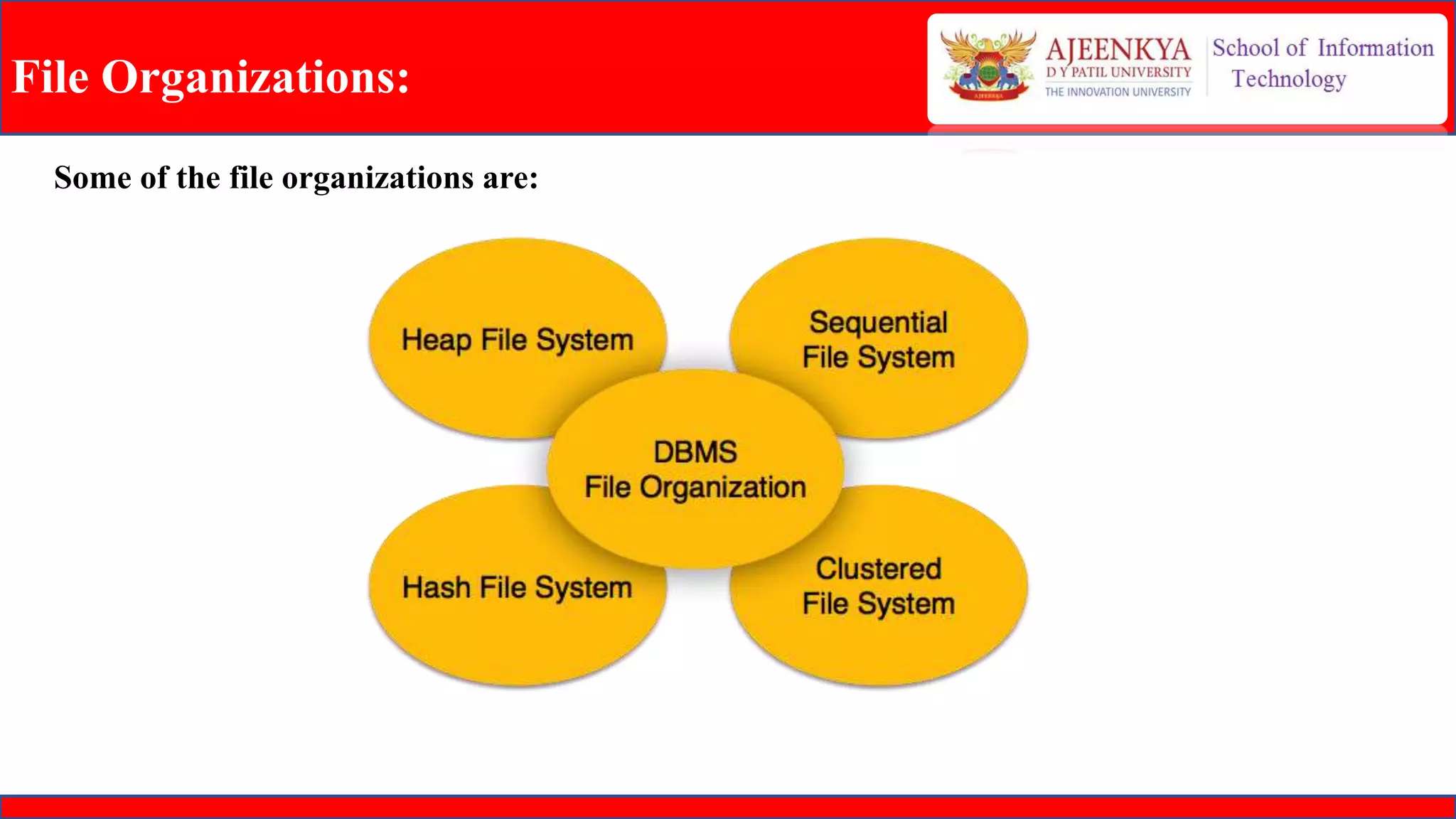 File Organizations:

AJEENKYA
D Y PATIL UNIVERSITY
THE INNOVATION UNIVERSITY

School of Information Technology

Some of the file organizations are:

Heap File System

Sequential File System

DBMS File Organization

Hash File System

Clustered File System